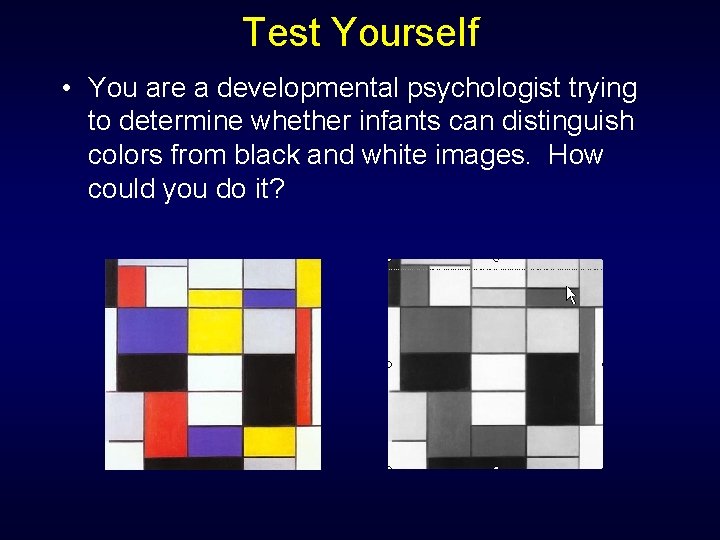 Test Yourself

• You are a developmental psychologist trying to determine whether infants can distinguish colors from black and white images. How could you do it?